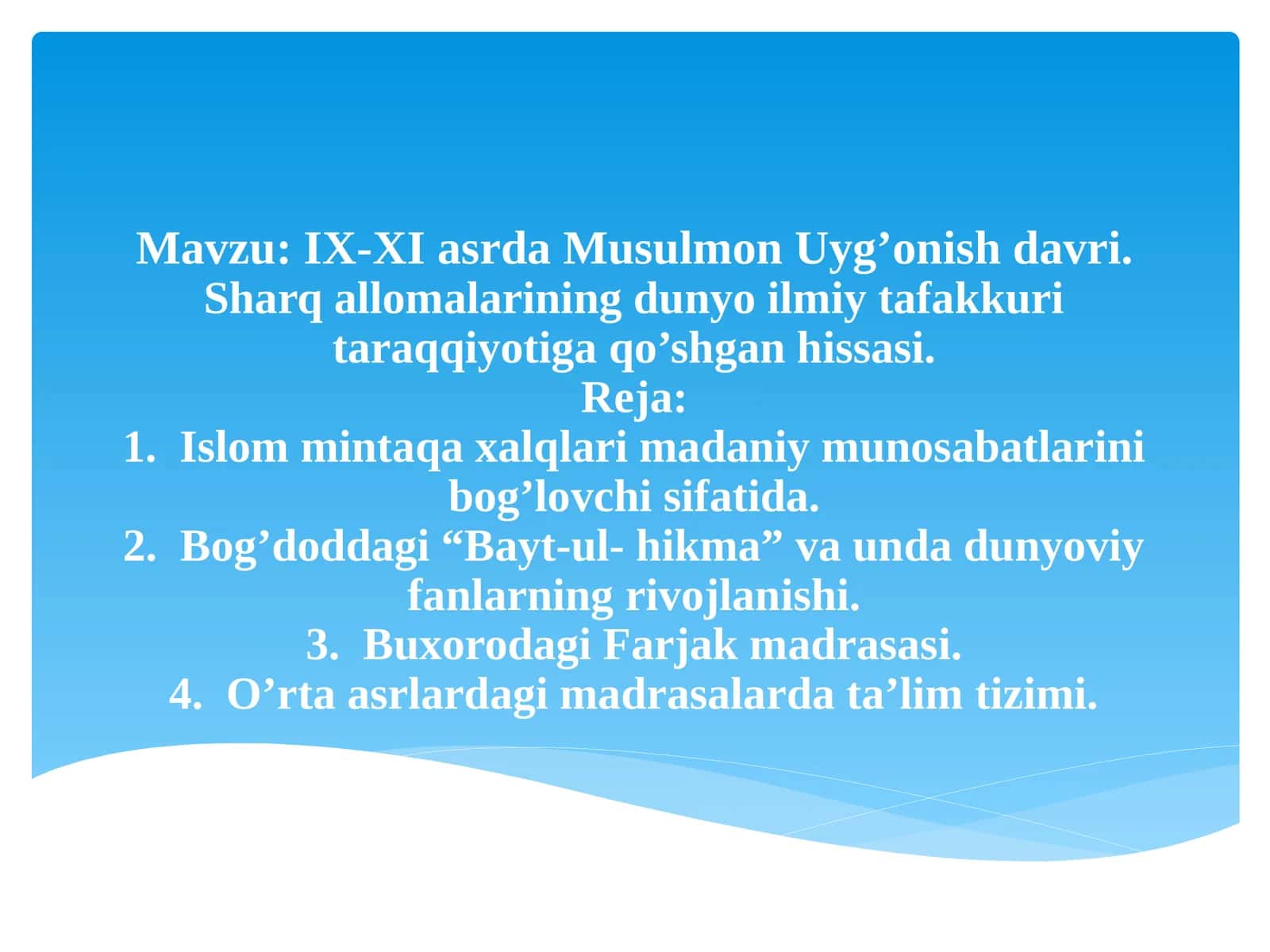 Mavzu: IX-XI asrda Musulmon Uyg’onish davri. Sharq allomalarining dunyo ilmiy tafakkuri taraqqiyotiga qo’shgan hissasi.

Reja:

1. Islom mintaqa xalqlari madaniy munosabatlarini bog’lovchi sifatida.
2. Bog’doddagi “Bayt-ul- hikma” va unda dunyoviy fanlarning rivojlanishi.
3. Buxorodagi Farjak madrasasi.
4. O’rta asrlardagi madrasalarda ta’lim tizimi.